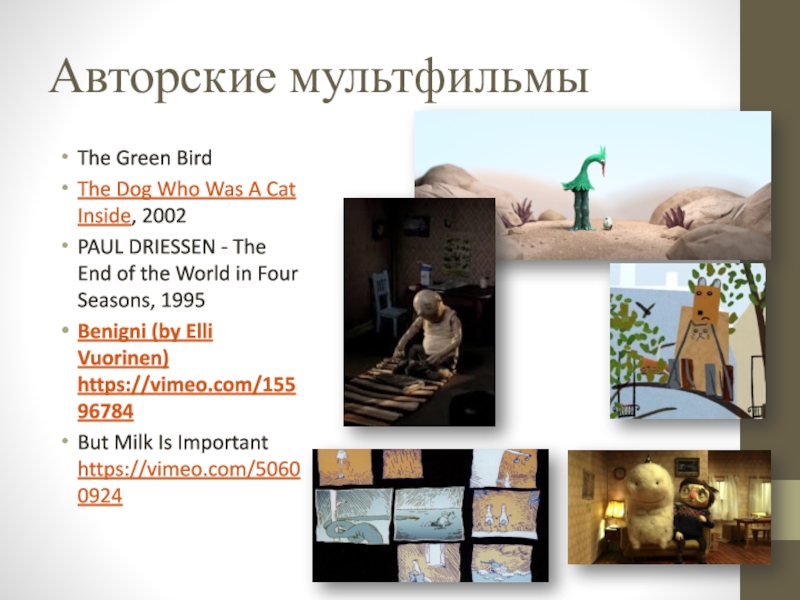 Авторские мультфильмы

• The Green Bird
• The Dog Who Was A Cat Inside, 2002
• PAUL DRIESSEN - The End of the World in Four Seasons, 1995
• Benigni (by Elli Vuorinen) https://vimeo.com/15596784
• But Milk Is Important https://vimeo.com/50600924